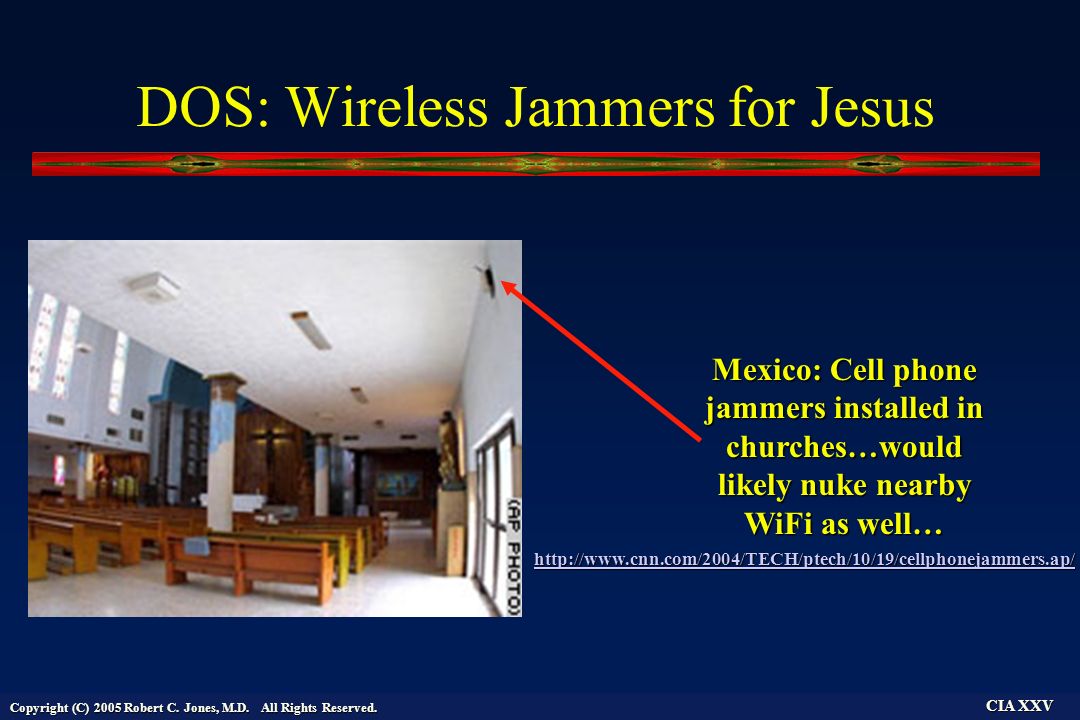 DOS: Wireless Jammers for Jesus

(AP PHOTO)

Mexico: Cell phone jammers installed in churches…would likely nuke nearby WiFi as well…

http://www.cnn.com/2004/TECH/ptech/10/19/cellphonejammers.ap/

Copyright (C) 2005 Robert C. Jones, M.D. All Rights Reserved.

CIA XXV